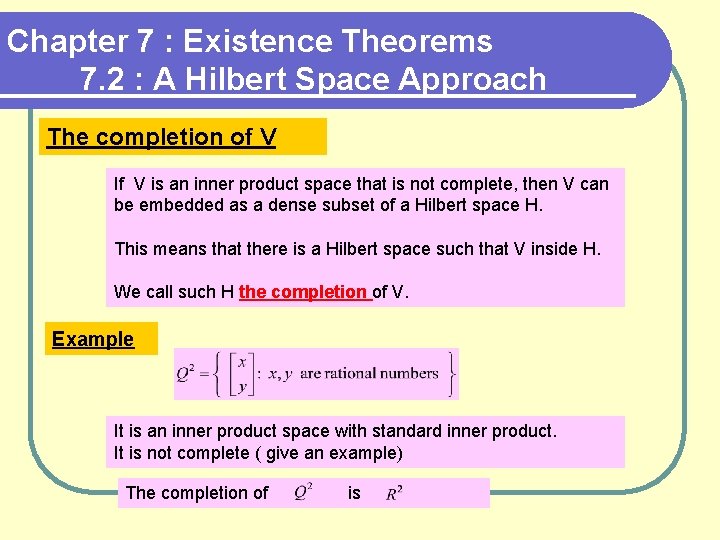 Chapter 7 : Existence Theorems
7.2 : A Hilbert Space Approach

The completion of V

If V is an inner product space that is not complete, then V can be embedded as a dense subset of a Hilbert space H.

This means that there is a Hilbert space such that V inside H.

We call such H the completion of V.

Example

$Q^2 = \left\{ \begin{bmatrix} x \\ y \end{bmatrix} : x, y \text{ are rational numbers} \right\}$

It is an inner product space with standard inner product.
It is not complete ( give an example)

The completion of $Q^2$ is $R^2$